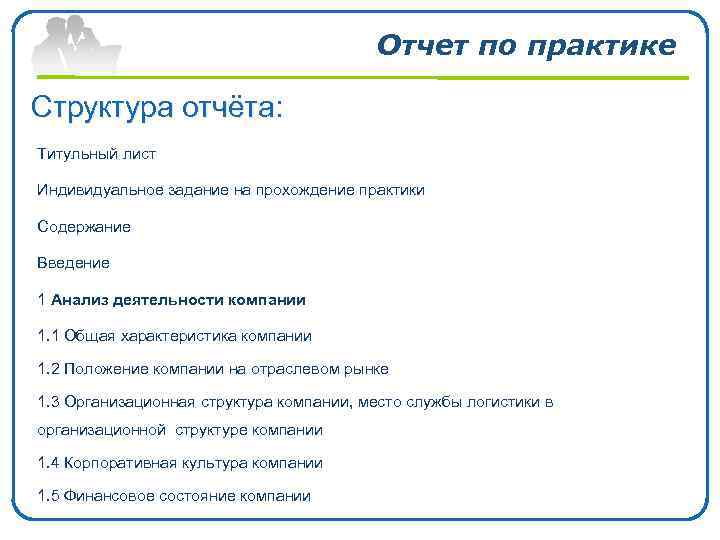 Отчет по практике

Структура отчёта:

Титульный лист

Индивидуальное задание на прохождение практики

Содержание

Введение

1 Анализ деятельности компании

1.1 Общая характеристика компании

1.2 Положение компании на отраслевом рынке

1.3 Организационная структура компании, место службы логистики в организационной структуре компании

1.4 Корпоративная культура компании

1.5 Финансовое состояние компании